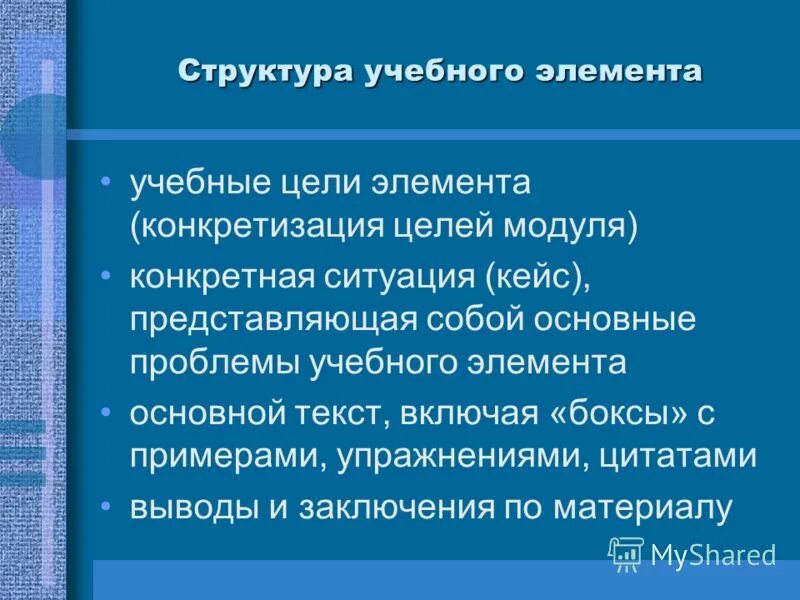 Структура учебного элемента

• учебные цели элемента (конкретизация целей модуля)
• конкретная ситуация (кейс), представляющая собой основные проблемы учебного элемента
• основной текст, включая «боксы» с примерами, упражнениями, цитатами
• выводы и заключения по материалу

MyShared